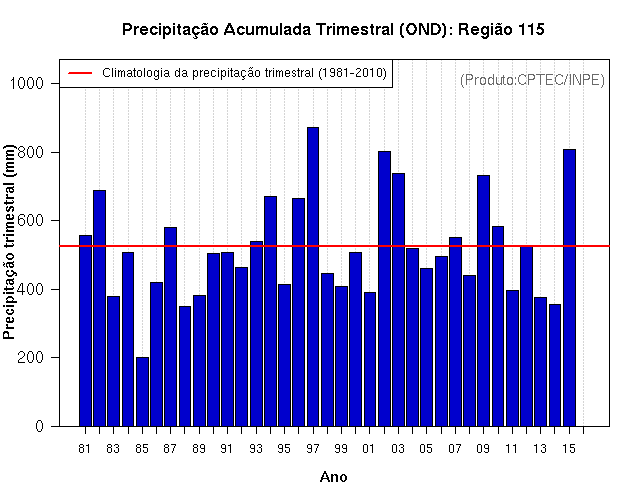 Precipitação Acumulada Trimestral (OND): Região 115

Climatologia da precipitação trimestral (1981-2010)

(Produto:CPTEC/INPE)

Precipitação trimestral (mm)

1000
800
600
400
200
0

81 83 85 87 89 91 93 95 97 99 01 03 05 07 09 11 13 15

Ano